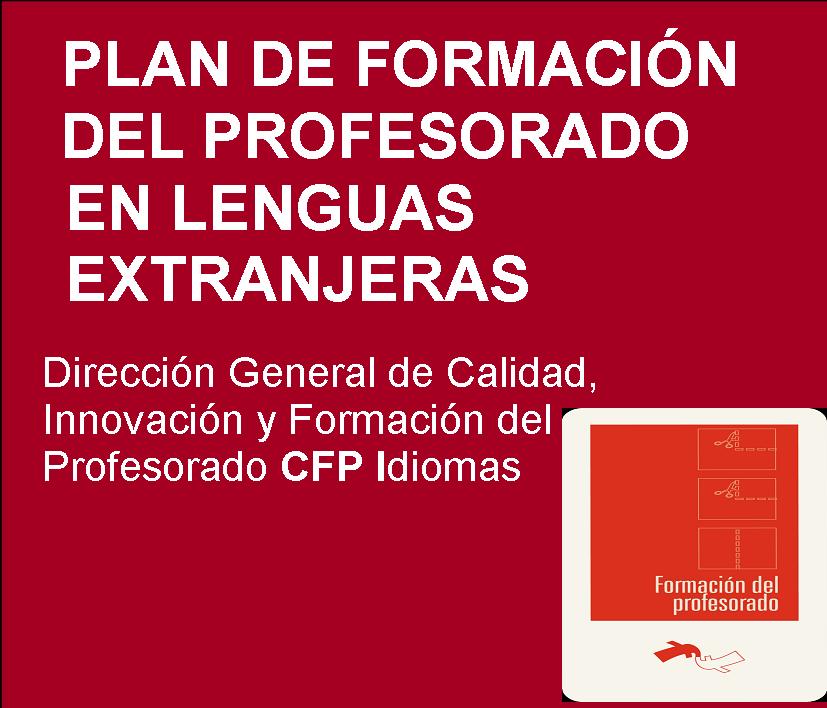 PLAN DE FORMACIÓN DEL PROFESORADO EN LENGUAS EXTRANJERAS

Dirección General de Calidad, Innovación y Formación del Profesorado CFP Idiomas

Formación del profesorado